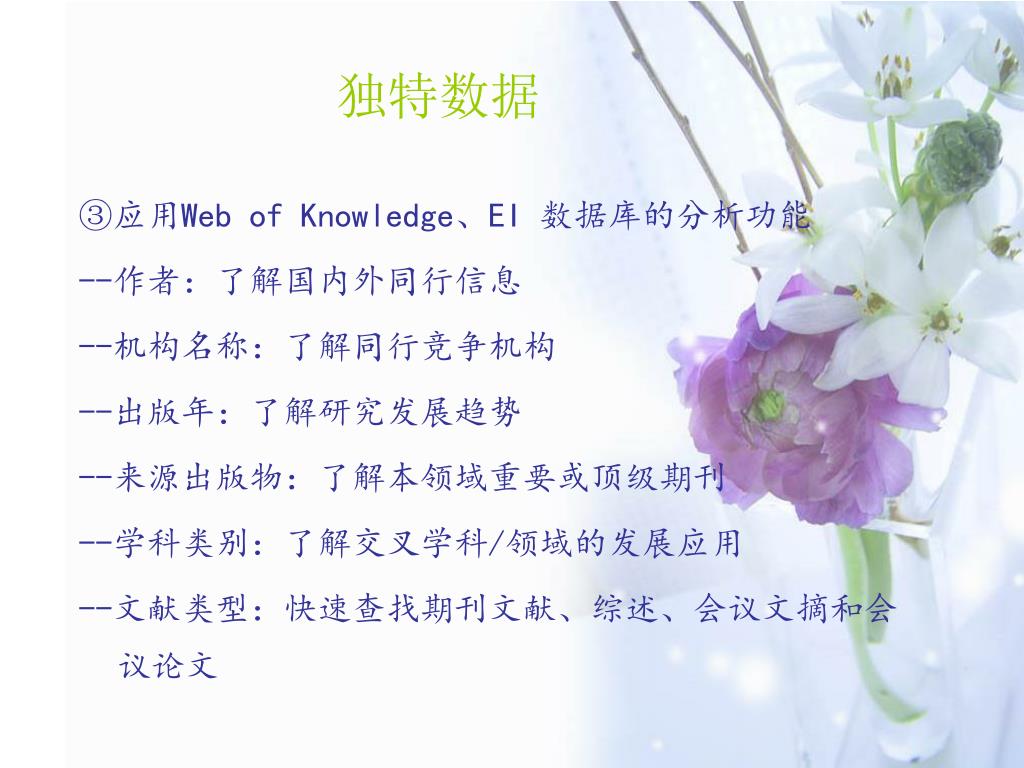 独特数据

③应用Web of Knowledge、EI 数据库的分析功能

--作者：了解国内外同行信息

--机构名称：了解同行竞争机构

--出版年：了解研究发展趋势

--来源出版物：了解本领域重要或顶级期刊

--学科类别：了解交叉学科/领域的发展应用

--文献类型：快速查找期刊文献、综述、会议文摘和会议论文